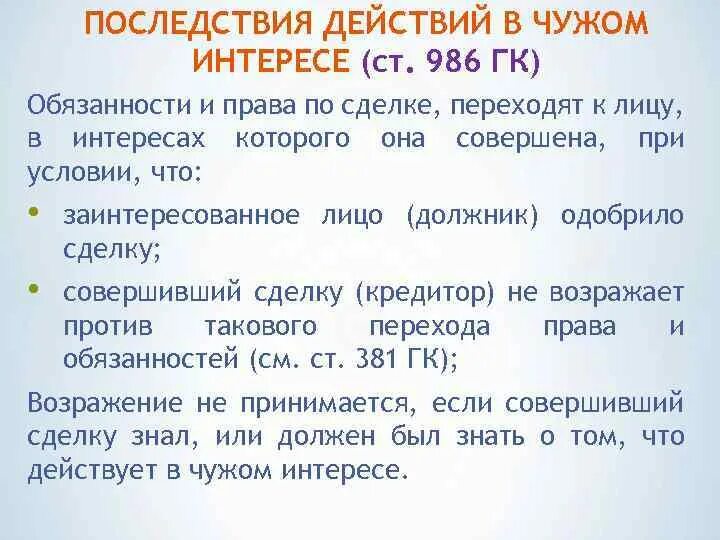 ПОСЛЕДСТВИЯ ДЕЙСТВИЙ В ЧУЖОМ ИНТЕРЕСЕ (ст. 986 ГК)

Обязанности и права по сделке, переходят к лицу, в интересах которого она совершена, при условии, что:

• заинтересованное лицо (должник) одобрило сделку;
• совершивший сделку (кредитор) не возражает против такового перехода права и обязанностей (см. ст. 381 ГК);

Возражение не принимается, если совершивший сделку знал, или должен был знать о том, что действует в чужом интересе.